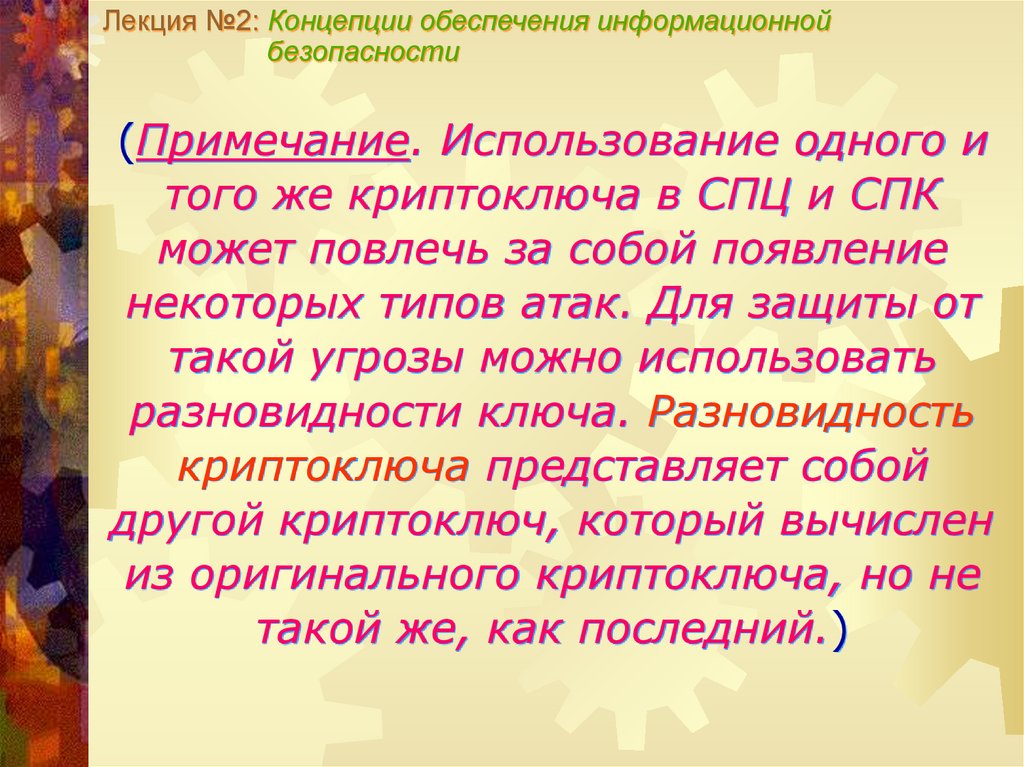 Лекция №2: Концепции обеспечения информационной безопасности

(Примечание. Использование одного и того же криптоключа в СПЦ и СПК может повлечь за собой появление некоторых типов атак. Для защиты от такой угрозы можно использовать разновидности ключа. Разновидность криптоключа представляет собой другой криптоключ, который вычислен из оригинального криптоключа, но не такой же, как последний.)